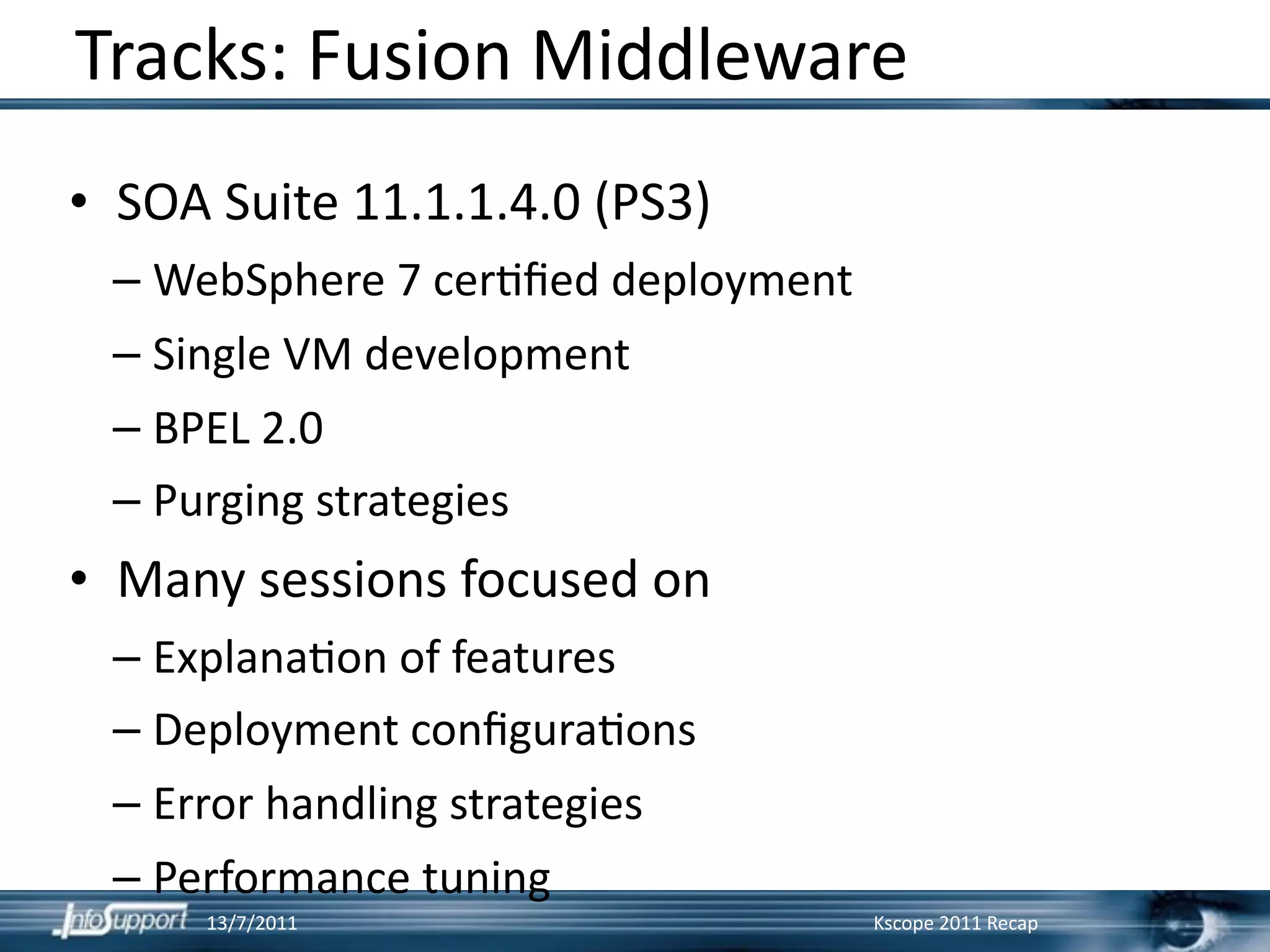 Tracks: Fusion Middleware

• SOA Suite 11.1.1.4.0 (PS3)
– WebSphere 7 certified deployment
– Single VM development
– BPEL 2.0
– Purging strategies
• Many sessions focused on
– Explanation of features
– Deployment configurations
– Error handling strategies
– Performance tuning

InfoSupport 13/7/2011 Kscope 2011 Recap